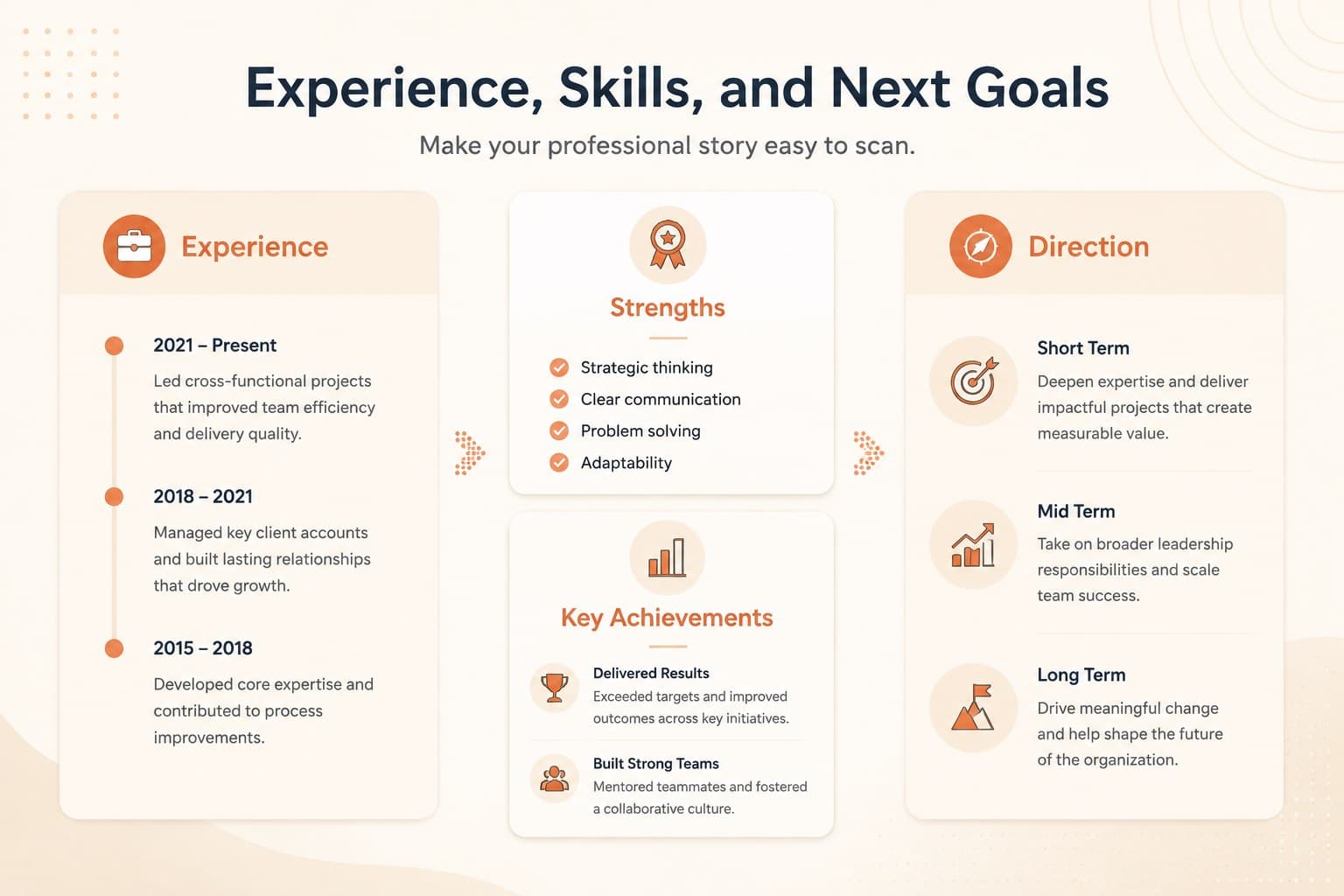 Experience, Skills, and Next Goals

Make your professional story easy to scan.

Experience

2021 – Present

Led cross-functional projects that improved team efficiency and delivery quality.

2018 – 2021

Managed key client accounts and built lasting relationships that drove growth.

2015 – 2018

Developed core expertise and contributed to process improvements.

Strengths

Strategic thinking

Clear communication

Problem solving

Adaptability

Key Achievements

Delivered Results

Exceeded targets and improved outcomes across key initiatives.

Built Strong Teams

Mentored teammates and fostered a collaborative culture.

Direction

Short Term

Deepen expertise and deliver impactful projects that create measurable value.

Mid Term

Take on broader leadership responsibilities and scale team success.

Long Term

Drive meaningful change and help shape the future of the organization.